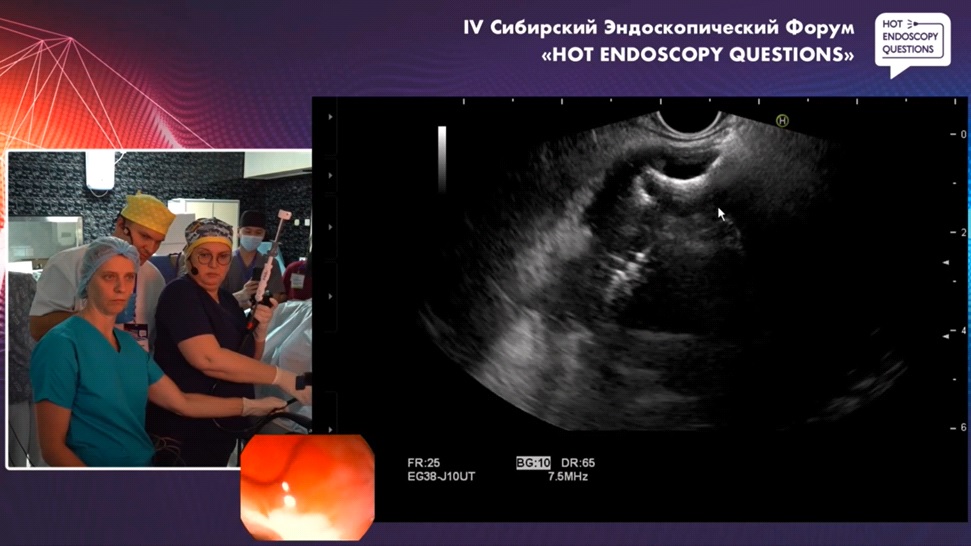 IV Сибирский Эндоскопический Форум
«HOT ENDOSCOPY QUESTIONS»

HOT ENDOSCOPY QUESTIONS

H

0
2
4
6

FR:25 BG:10 DR:65
EG38-J10UT 7.5MHz